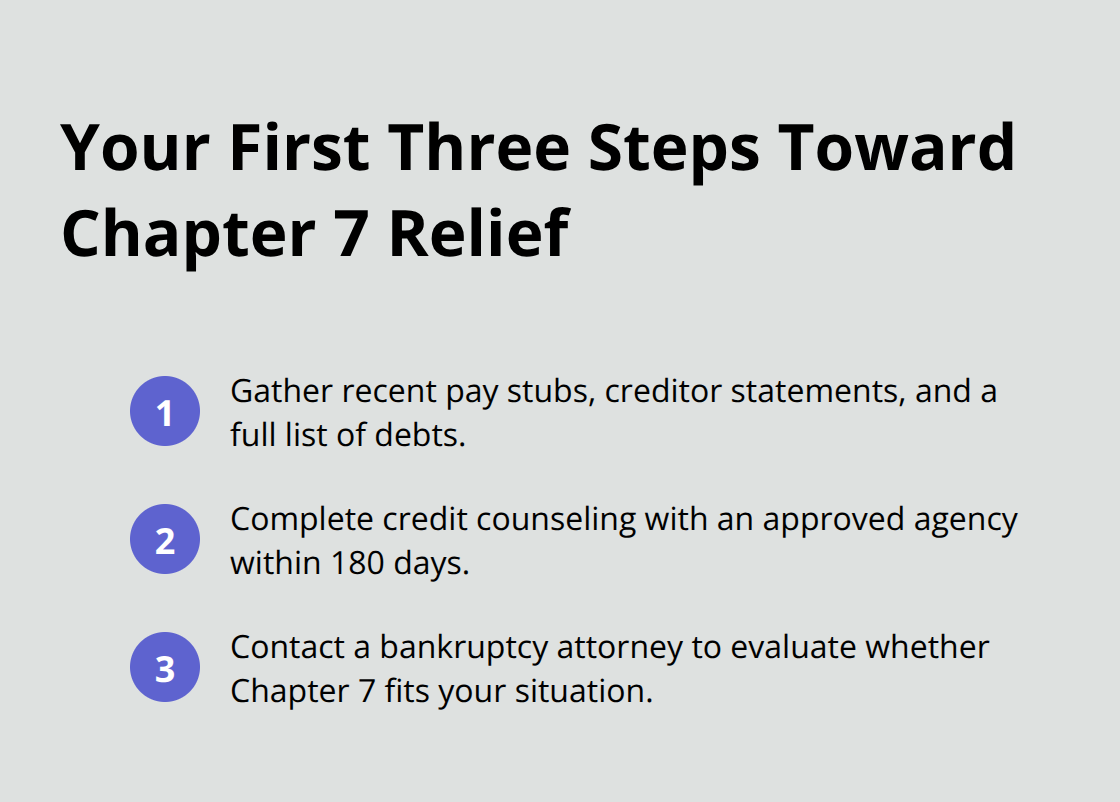 Your First Three Steps Toward Chapter 7 Relief

1 Gather recent pay stubs, creditor statements, and a full list of debts.

2 Complete credit counseling with an approved agency within 180 days.

3 Contact a bankruptcy attorney to evaluate whether Chapter 7 fits your situation.